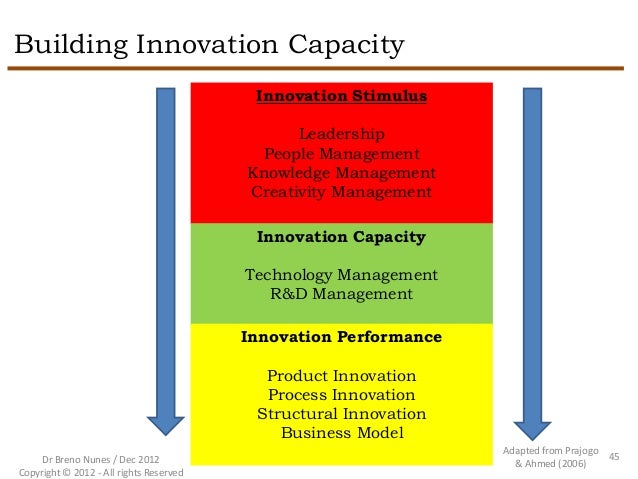 Building Innovation Capacity

Innovation Stimulus

Leadership
People Management
Knowledge Management
Creativity Management

Innovation Capacity

Technology Management
R&D Management

Innovation Performance

Product Innovation
Process Innovation
Structural Innovation
Business Model

Dr Breno Nunes / Dec 2012
Copyright © 2012 - All rights Reserved

Adapted from Prajogo & Ahmed (2006)

45